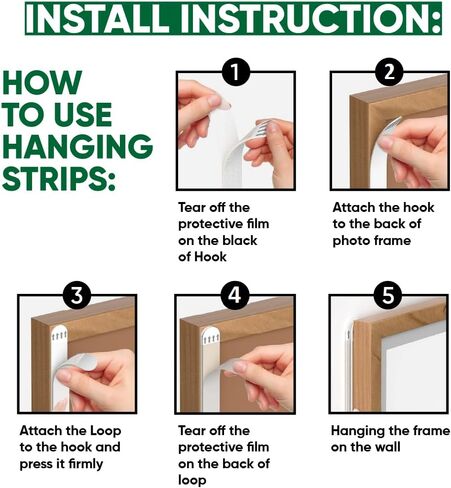 INSTALL INSTRUCTION:

HOW TO USE HANGING STRIPS:

1

Tear off the protective film on the black of Hook

2

Attach the hook to the back of photo frame

3

Attach the Loop to the hook and press it firmly

4

Tear off the protective film on the back of loop

5

Hanging the frame on the wall